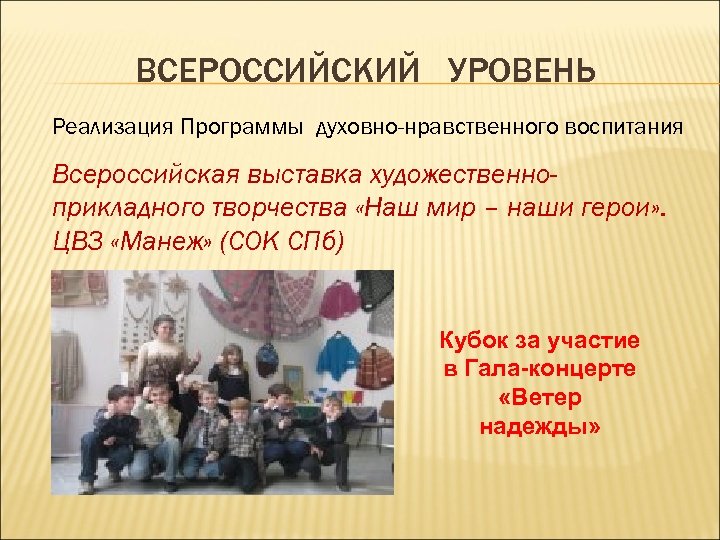 ВСЕРОССИЙСКИЙ УРОВЕНЬ

Реализация Программы духовно-нравственного воспитания

Всероссийская выставка художественно-прикладного творчества «Наш мир – наши герои». ЦВЗ «Манеж» (СОК СПб)

Кубок за участие в Гала-концерте «Ветер надежды»